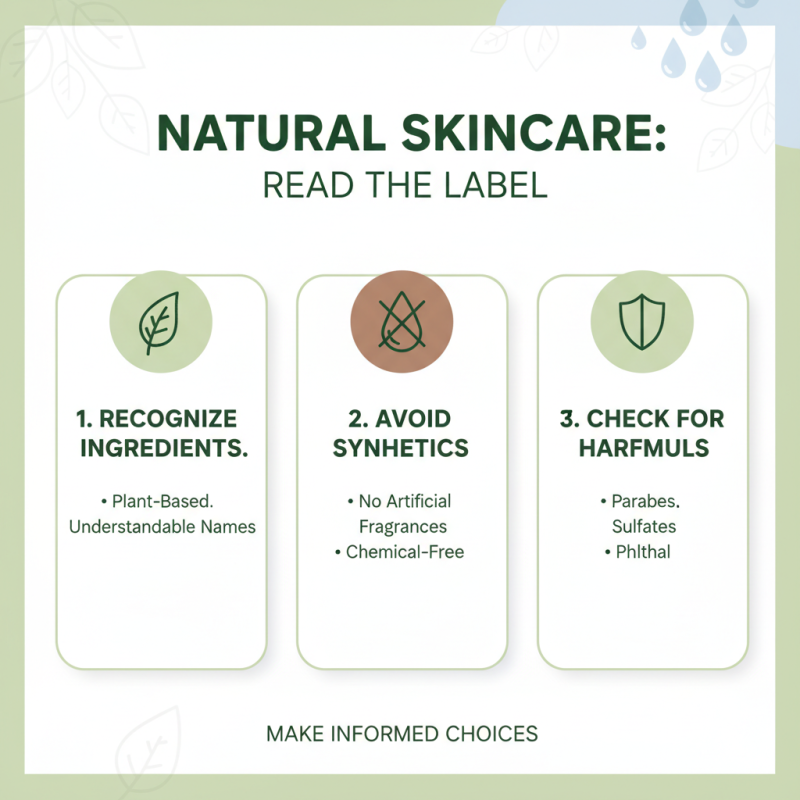 NATURAL SKINCARE:
READ THE LABEL

1. RECOGNIZE INGREDIENTS.

• Plant-Based. Understandable Names

2. AVOID SYNHETICS

• No Artificial Fragrances
• Chemical-Free

3. CHECK FOR HARFMULS

• Parabes. Sulfates
• Phlthal

MAKE INFORMED CHOICES